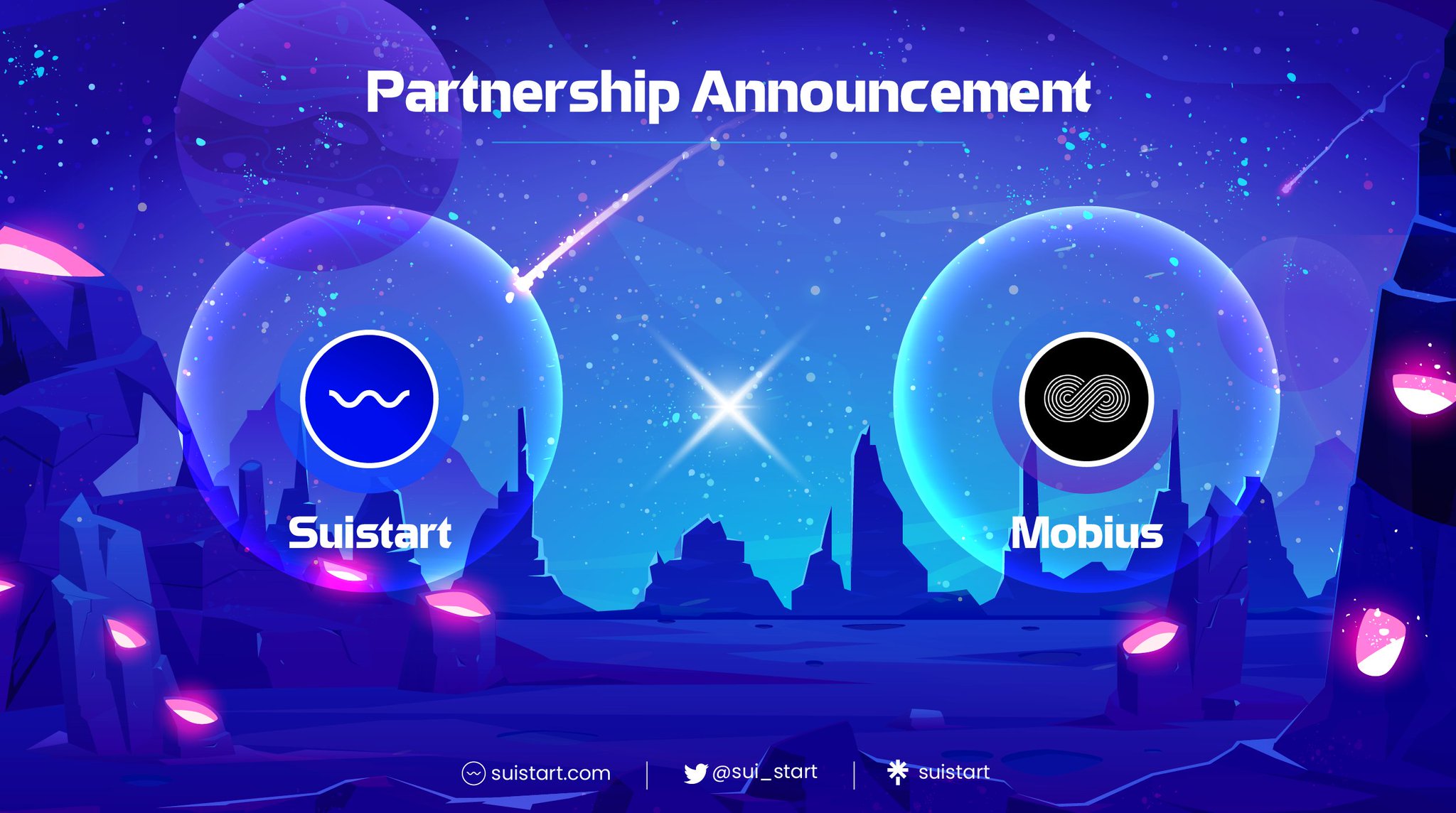 Partnership Announcement

Suistart

Mobius

suistart.com | @sui_start | suistart